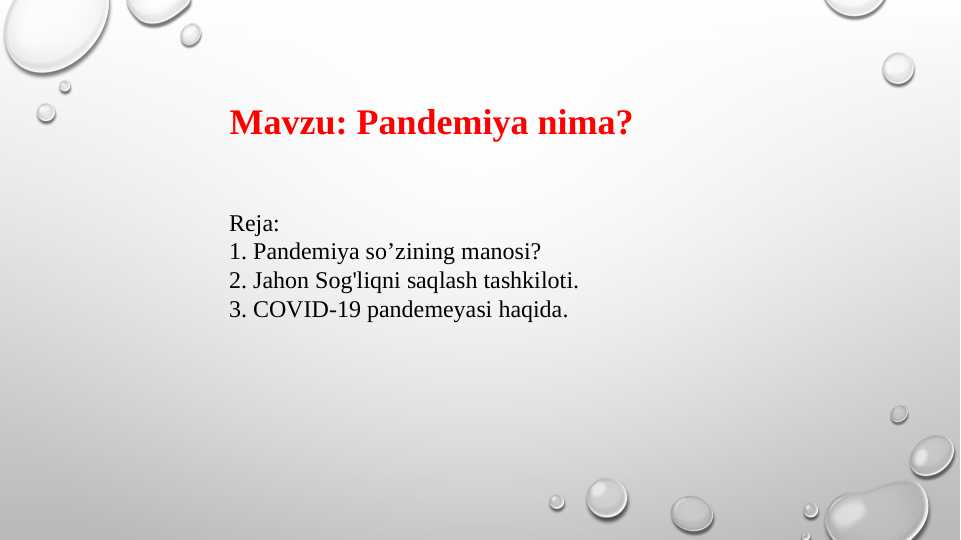 Mavzu: Pandemiya nima?

Reja:
1. Pandemiya so’zining manosi?
2. Jahon Sog'liqni saqlash tashkiloti.
3. COVID-19 pandemeyasi haqida.